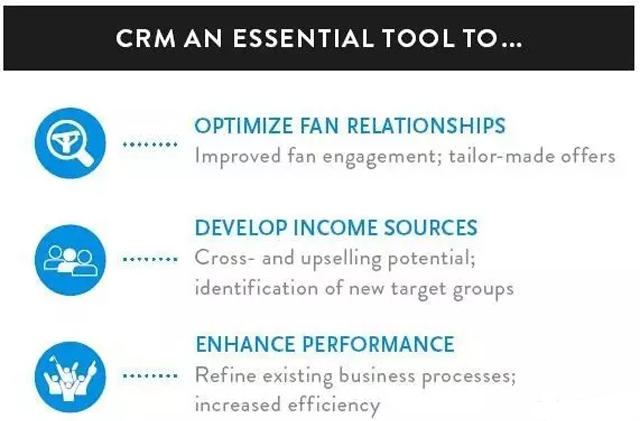 CRM AN ESSENTIAL TOOL TO...

OPTIMIZE FAN RELATIONSHIPS
Improved fan engagement; tailor-made offers

DEVELOP INCOME SOURCES
Cross- and upselling potential; identification of new target groups

ENHANCE PERFORMANCE
Refine existing business processes; increased efficiency